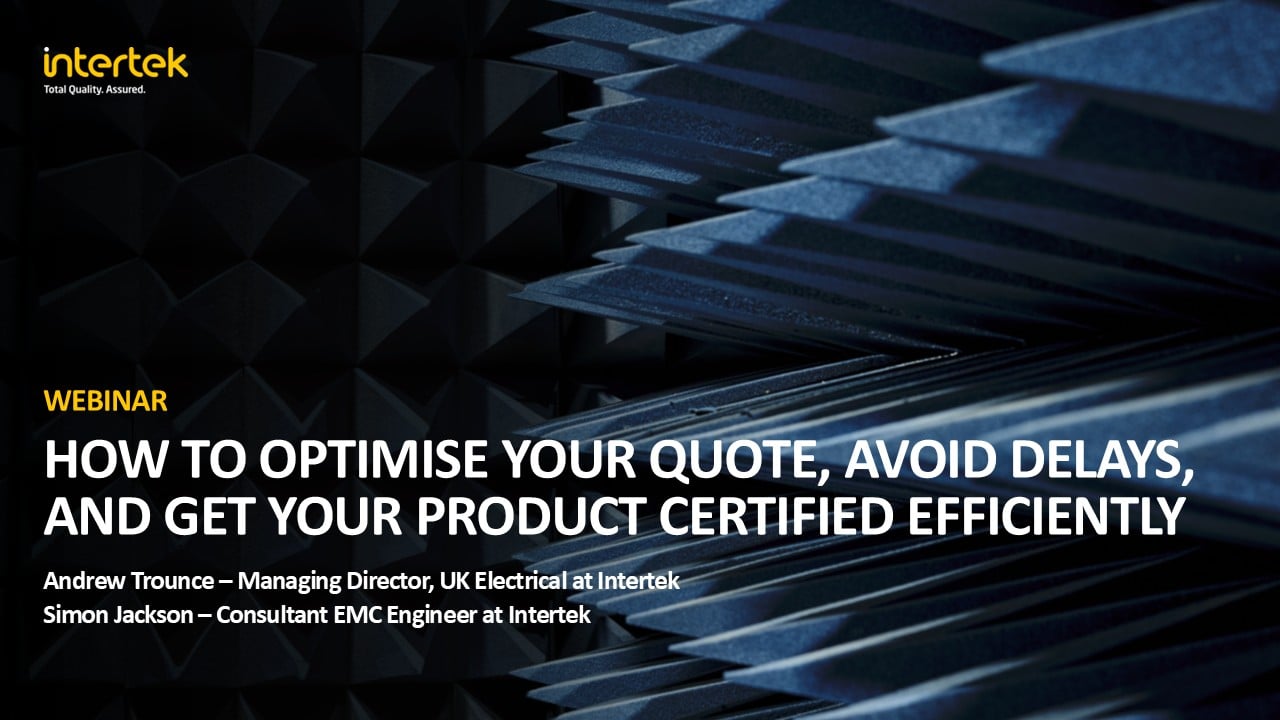 intertek
Total Quality. Assured.

WEBINAR

HOW TO OPTIMISE YOUR QUOTE, AVOID DELAYS, AND GET YOUR PRODUCT CERTIFIED EFFICIENTLY

Andrew Trounce – Managing Director, UK Electrical at Intertek
Simon Jackson – Consultant EMC Engineer at Intertek